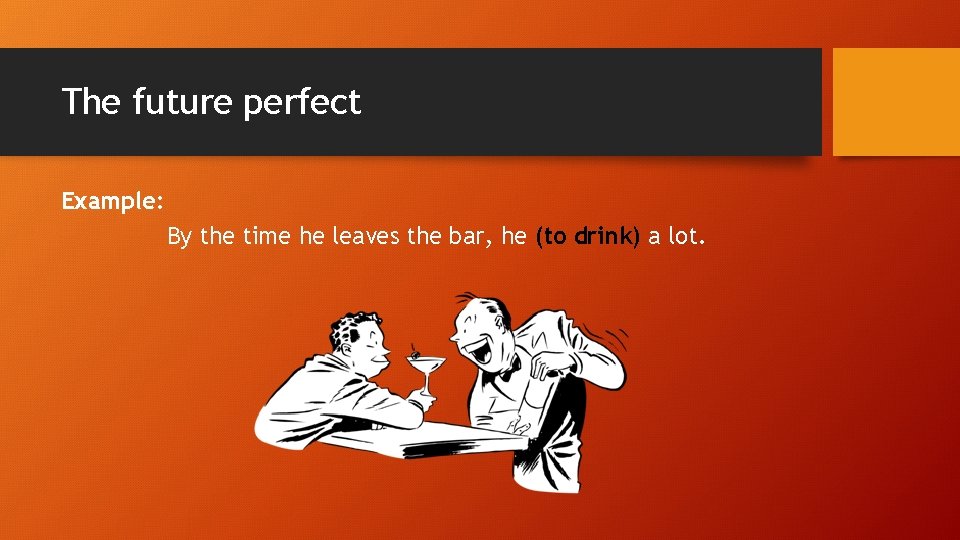 The future perfect

Example:

By the time he leaves the bar, he (to drink) a lot.